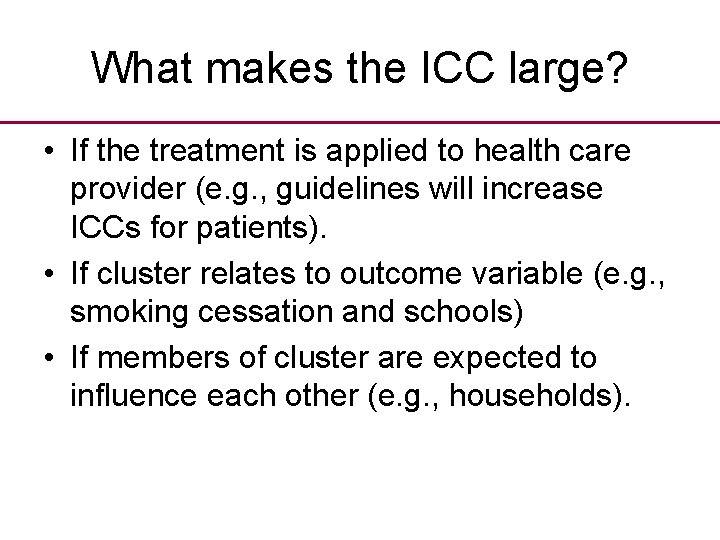 What makes the ICC large?

• If the treatment is applied to health care provider (e.g., guidelines will increase ICCs for patients).

• If cluster relates to outcome variable (e.g., smoking cessation and schools)

• If members of cluster are expected to influence each other (e.g., households).